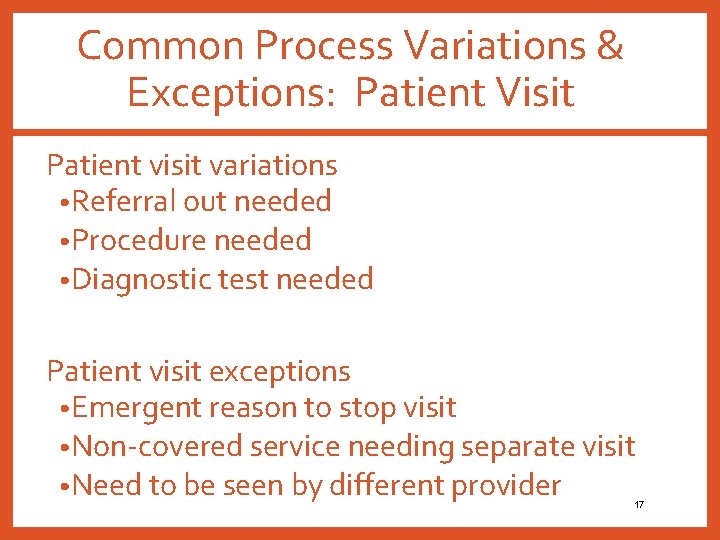 Common Process Variations & Exceptions:  Patient Visit

Patient visit variations
•Referral out needed
•Procedure needed
•Diagnostic test needed

Patient visit exceptions
•Emergent reason to stop visit
•Non-covered service needing separate visit
•Need to be seen by different provider

17